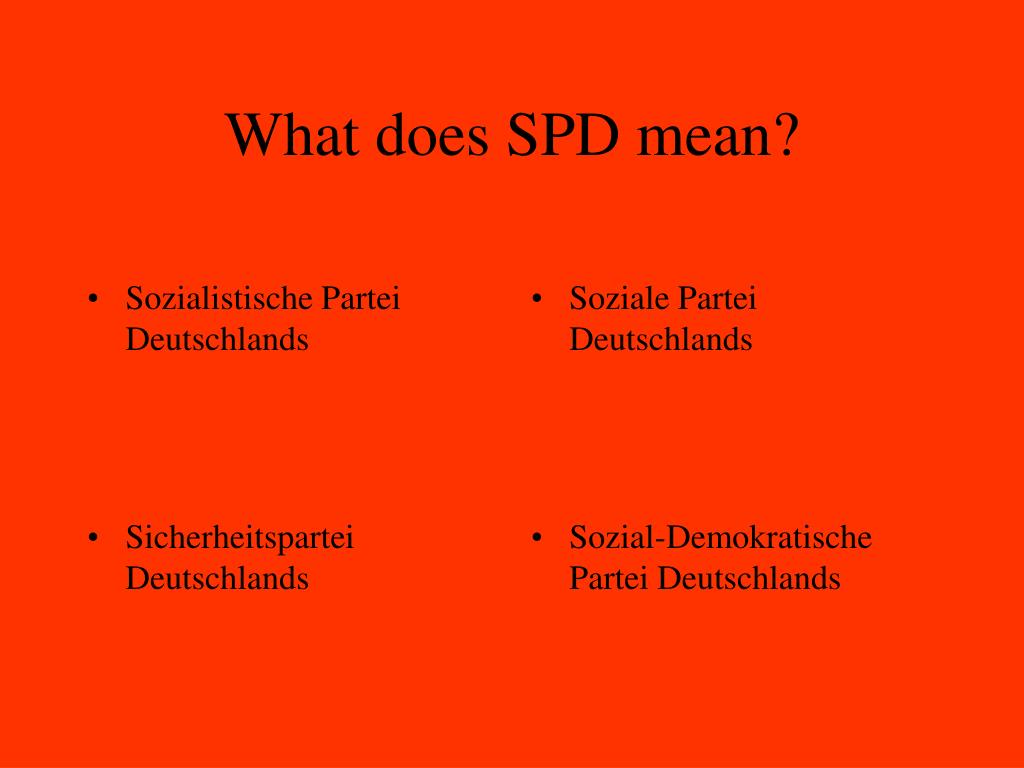 What does SPD mean?

• Sozialistische Partei Deutschlands

• Sicherheitspartei Deutschlands

• Soziale Partei Deutschlands

• Sozial-Demokratische Partei Deutschlands